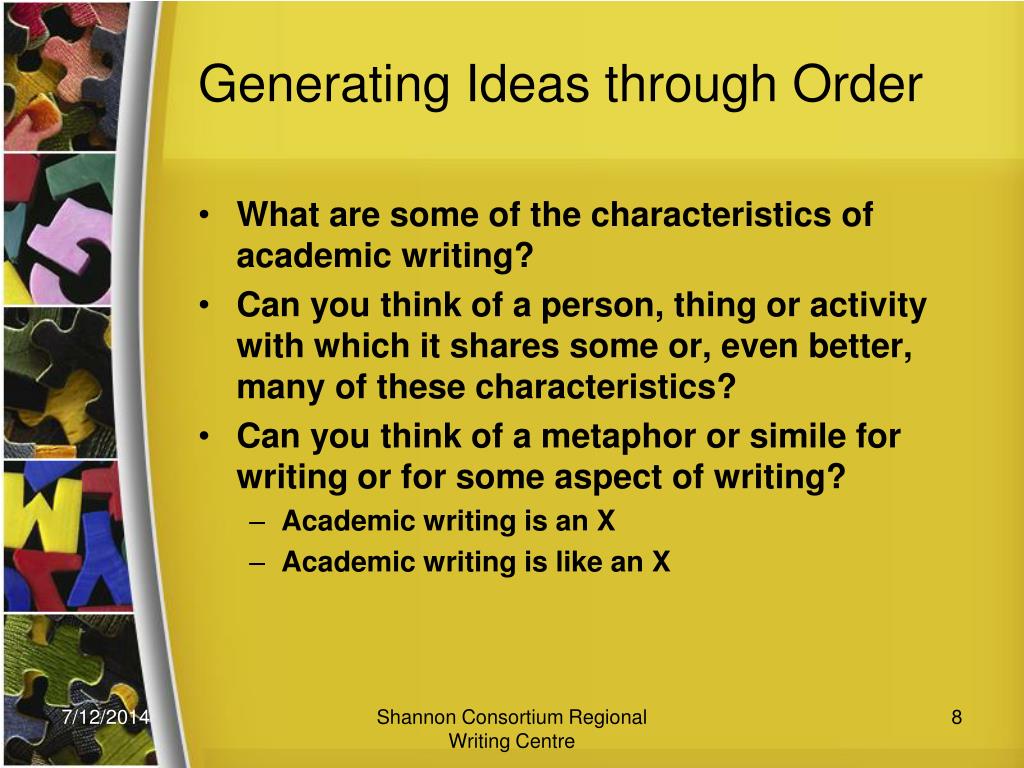 Generating Ideas through Order

• What are some of the characteristics of academic writing?
• Can you think of a person, thing or activity with which it shares some or, even better, many of these characteristics?
• Can you think of a metaphor or simile for writing or for some aspect of writing?
– Academic writing is an X
– Academic writing is like an X

7/12/2014

Shannon Consortium Regional Writing Centre

8